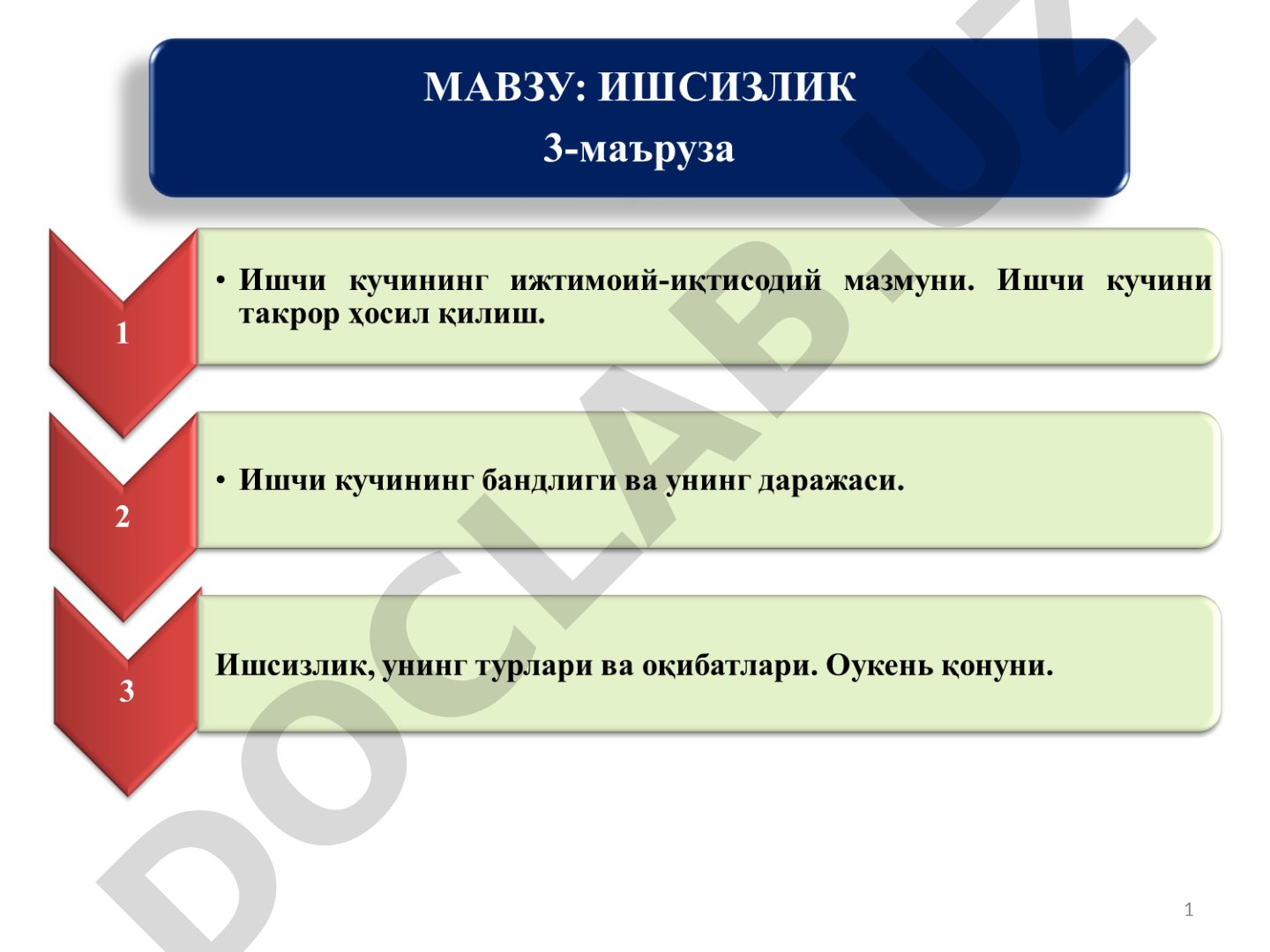 МАВЗУ: ИШСИЗЛИК
3-маъруза

1

• Ишчи кучининг ижтимоий-иқтисодий мазмуни. Ишчи кучини такрор ҳосил қилиш.

2

• Ишчи кучининг бандлиги ва унинг даражаси.

3

Ишсизлик, унинг турлари ва оқибатлари. Оукень қонуни.

DOCLAB.UZ

1